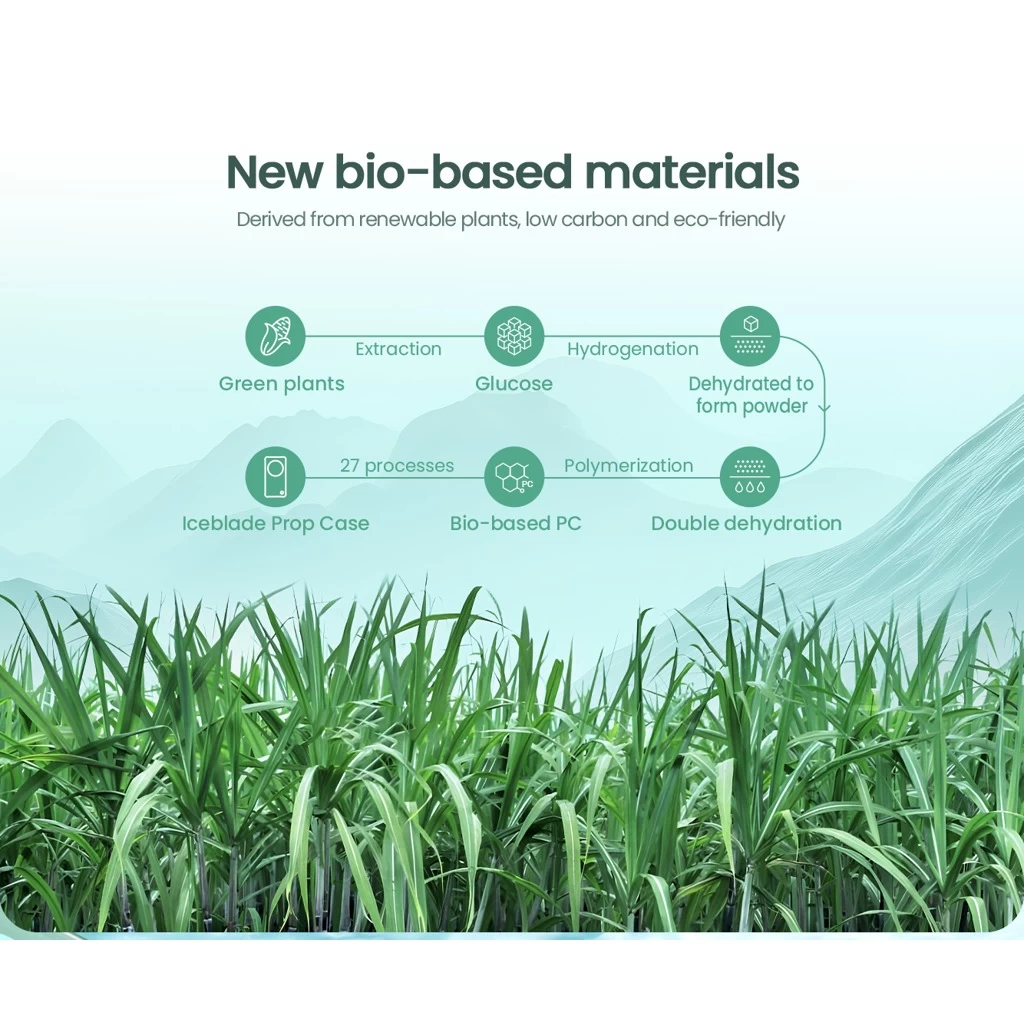 New bio-based materials

Derived from renewable plants, low carbon and eco-friendly

Green plants

Extraction

Glucose

Hydrogenation

Dehydrated to form powder

Double dehydration

Polymerization

PC

Bio-based PC

27 processes

Iceblade Prop Case